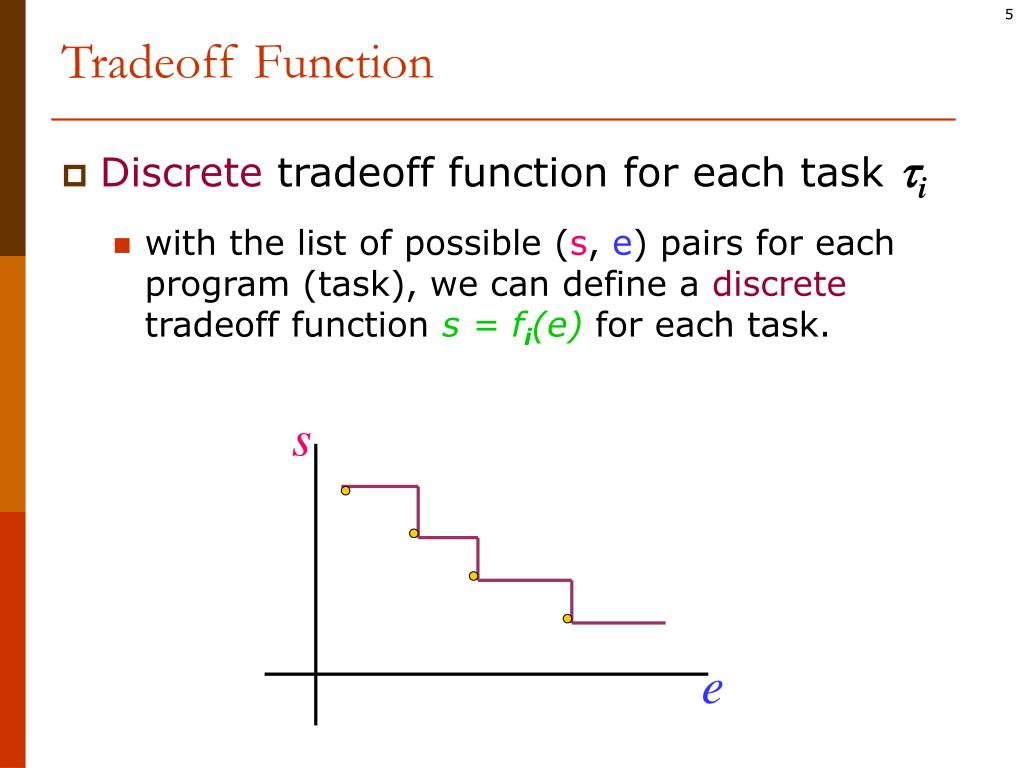 5

Tradeoff Function

Discrete tradeoff function for each task $\tau_i$

with the list of possible (s, e) pairs for each program (task), we can define a discrete tradeoff function $s = f_i(e)$ for each task.

$s$

$e$